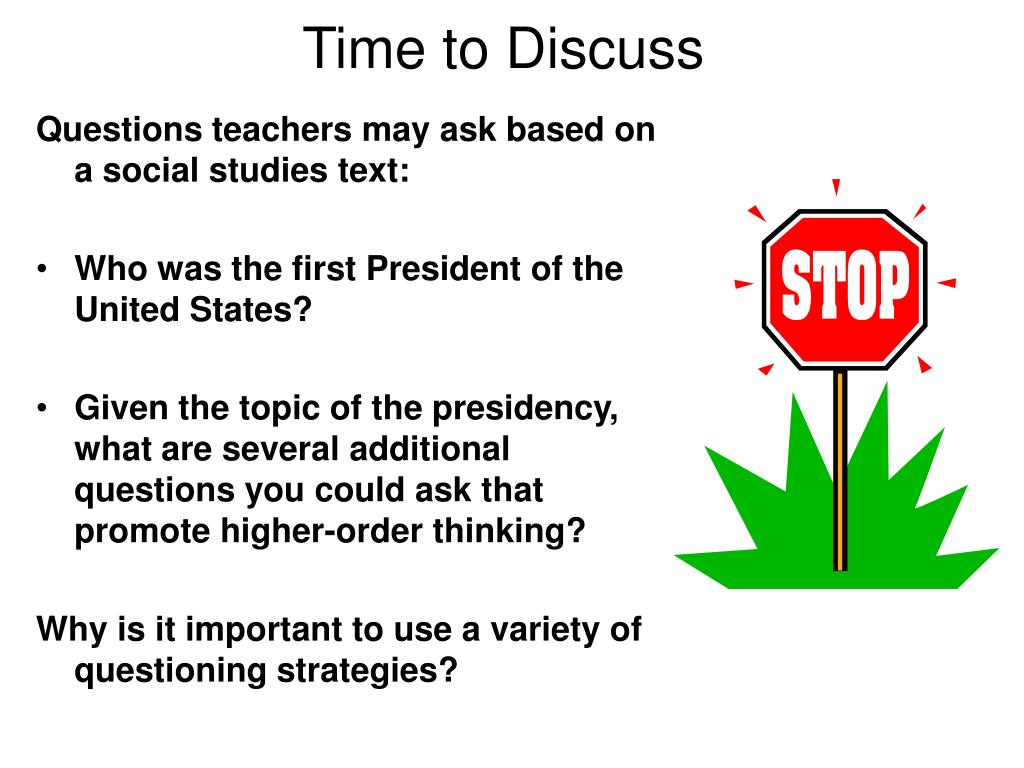 Time to Discuss

Questions teachers may ask based on a social studies text:

• Who was the first President of the United States?

• Given the topic of the presidency, what are several additional questions you could ask that promote higher-order thinking?

Why is it important to use a variety of questioning strategies?

STOP